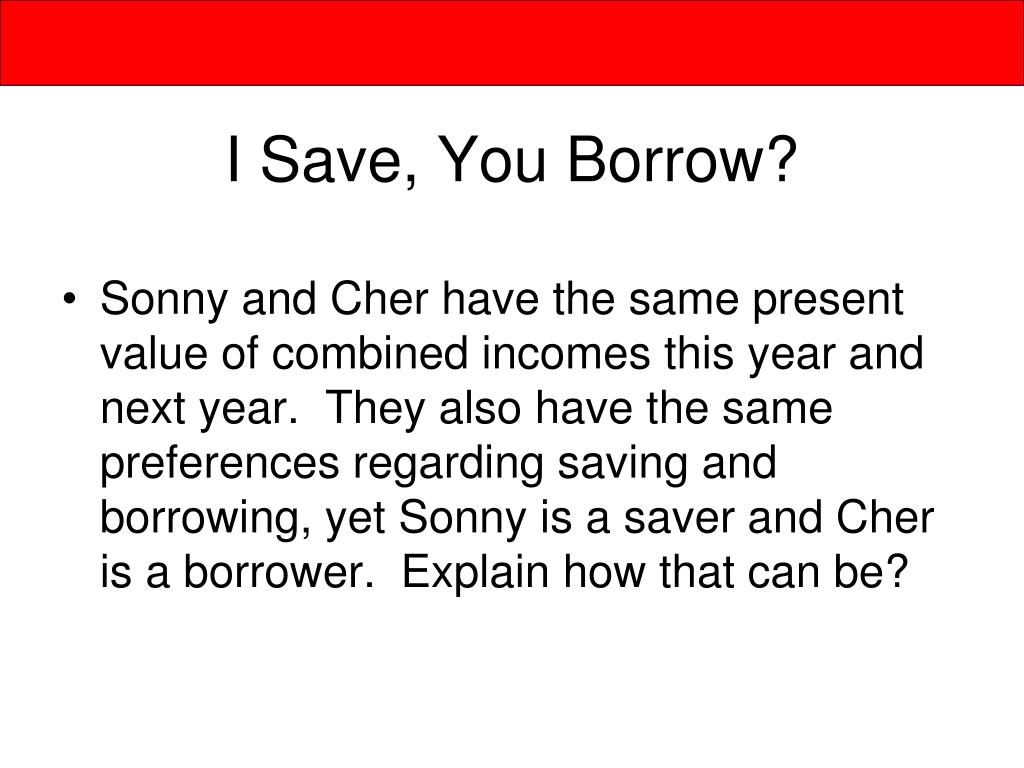 I Save, You Borrow?

• Sonny and Cher have the same present value of combined incomes this year and next year. They also have the same preferences regarding saving and borrowing, yet Sonny is a saver and Cher is a borrower. Explain how that can be?